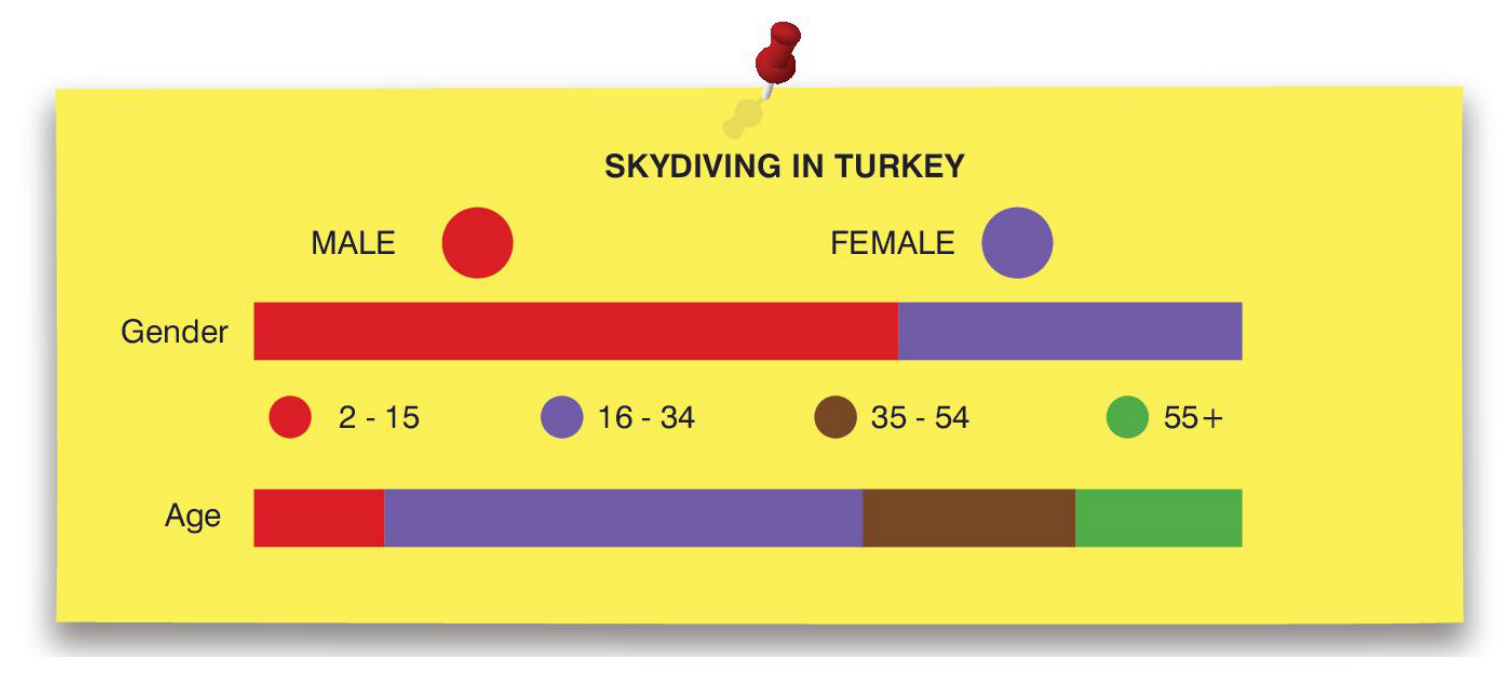 SKYDIVING IN TURKEY

MALE

FEMALE

Gender

2 - 15

16 - 34

35 - 54

55+

Age